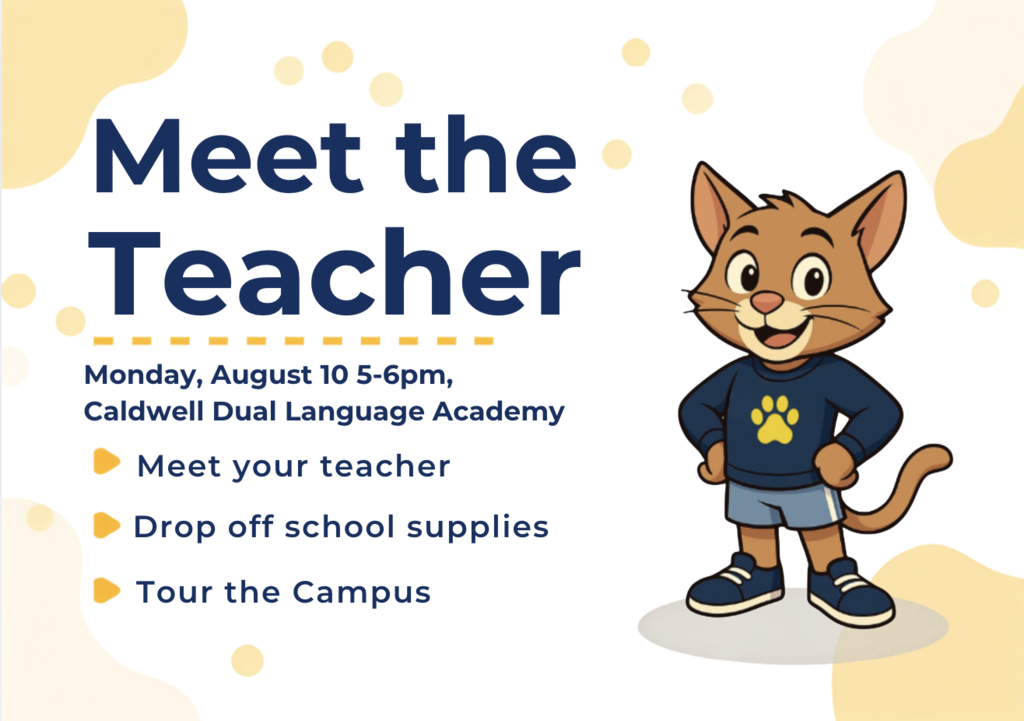 Meet the Teacher

Monday, August 10 5-6pm,
Caldwell Dual Language Academy

Meet your teacher

Drop off school supplies

Tour the Campus